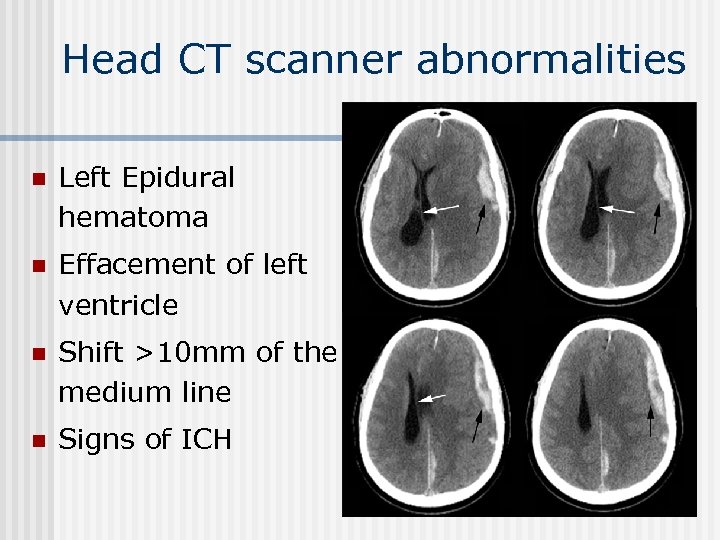 Head CT scanner abnormalities

- Left Epidural hematoma
- Effacement of left ventricle
- Shift >10mm of the medium line
- Signs of ICH